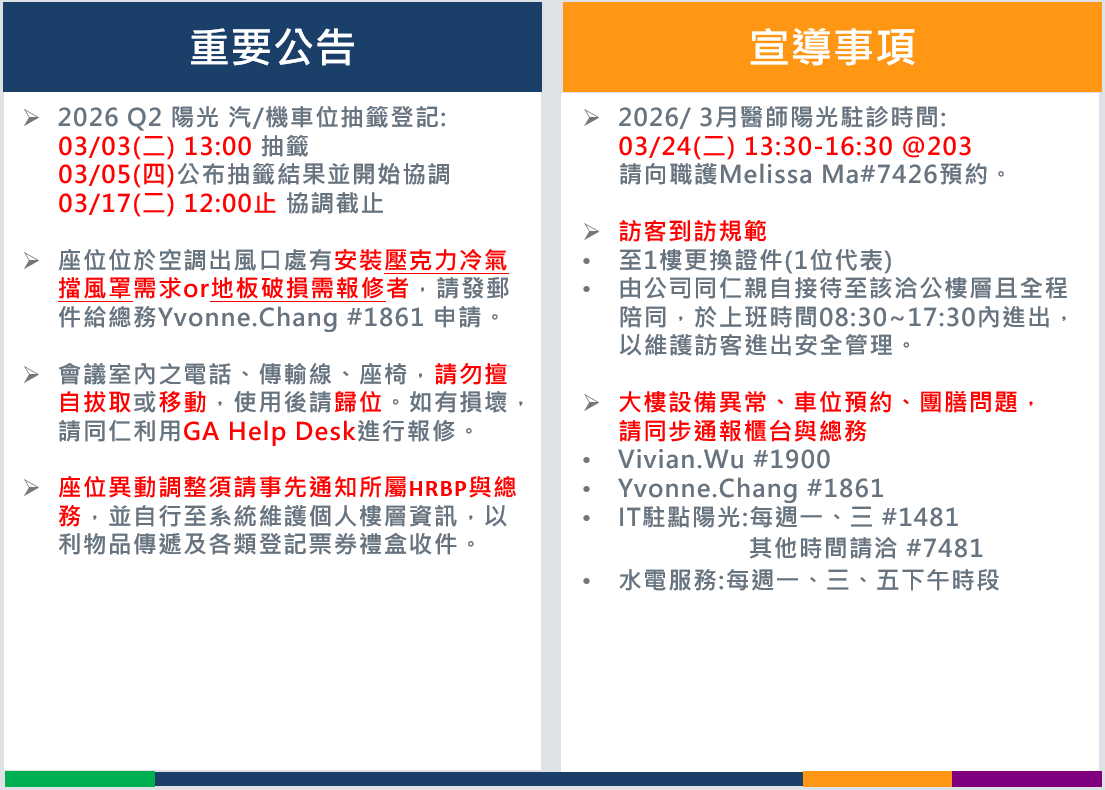 重要公告

➢ 2026 Q2 陽光 汽/機車位抽籤登記:
03/03(二) 13:00 抽籤
03/05(四)公布抽籤結果並開始協調
03/17(二) 12:00止 協調截止

➢ 座位位於空調出風口處有安裝壓克力冷氣擋風罩需求or地板破損需報修者，請發郵件給總務Yvonne.Chang #1861 申請。

➢ 會議室內之電話、傳輸線、座椅，請勿擅自拔取或移動，使用後請歸位。如有損壞，請同仁利用GA Help Desk進行報修。

➢ 座位異動調整須請事先通知所屬HRBP與總務，並自行至系統維護個人樓層資訊，以利物品傳遞及各類登記票券禮盒收件。

宣導事項

➢ 2026/ 3月醫師陽光駐診時間:
03/24(二) 13:30-16:30 @203
請向職護Melissa Ma#7426預約。

➢ 訪客到訪規範
• 至1樓更換證件(1位代表)
• 由公司同仁親自接待至該洽公樓層且全程陪同，於上班時間08:30~17:30內進出，以維護訪客進出安全管理。

➢ 大樓設備異常、車位預約、團膳問題，請同步通報櫃台與總務
• Vivian.Wu #1900
• Yvonne.Chang #1861
• IT駐點陽光:每週一、三 #1481
其他時間請洽 #7481
• 水電服務:每週一、三、五下午時段